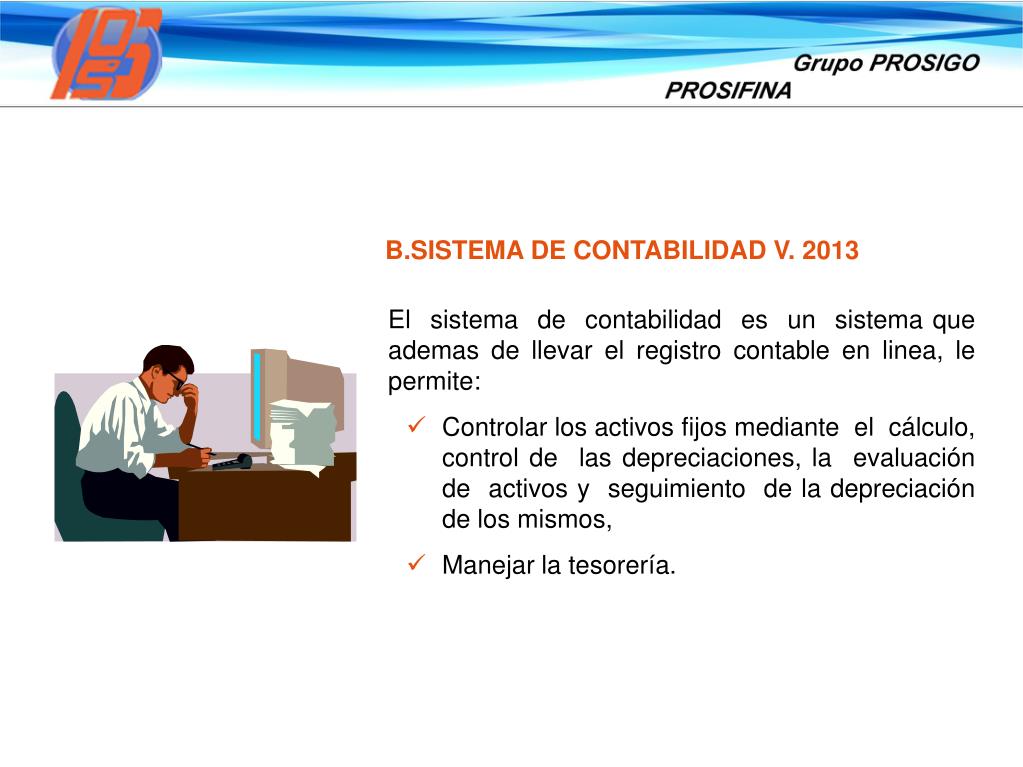 Grupo PROSIGO
PROSIFINA

B.SISTEMA DE CONTABILIDAD V. 2013

El sistema de contabilidad es un sistema que ademas de llevar el registro contable en linea, le permite:

✓ Controlar los activos fijos mediante el cálculo, control de las depreciaciones, la evaluación de activos y seguimiento de la depreciación de los mismos,

✓ Manejar la tesorería.